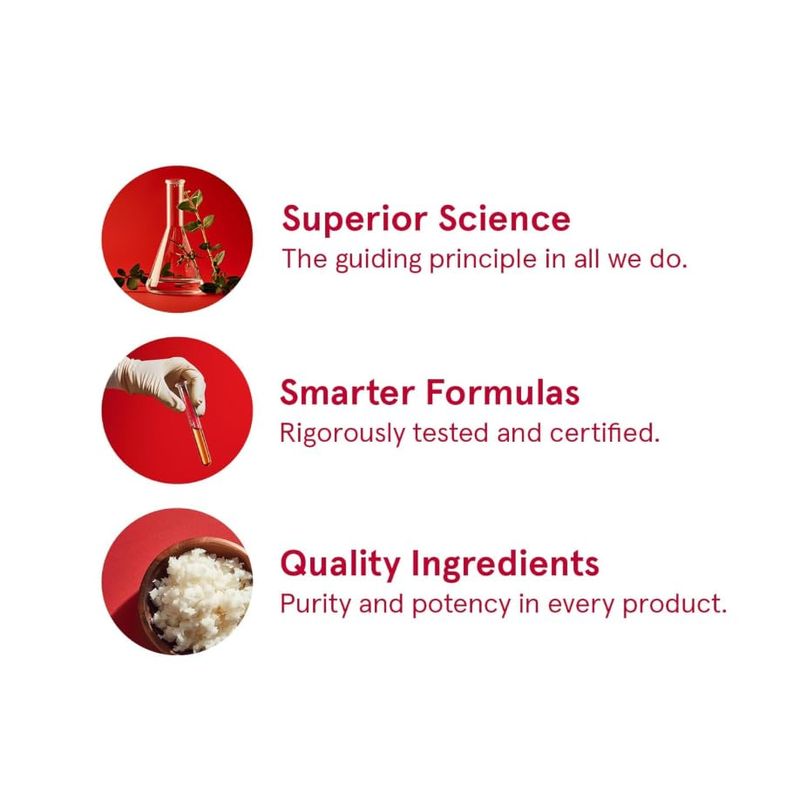 Superior Science
The guiding principle in all we do.

Smarter Formulas
Rigorously tested and certified.

Quality Ingredients
Purity and potency in every product.